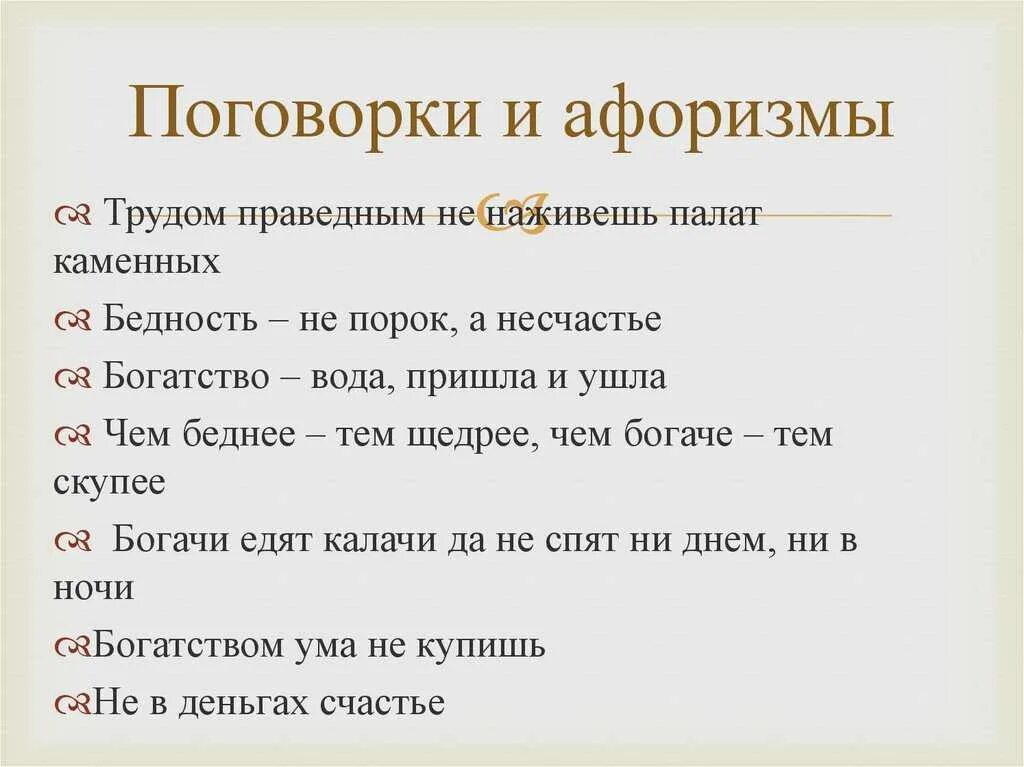 Поговорки и афоризмы

Трудом праведным не наживешь палат каменных

Бедность – не порок, а несчастье

Богатство – вода, пришла и ушла

Чем беднее – тем щедрее, чем богаче – тем скупее

Богачи едят калачи да не спят ни днем, ни в ночи

Богатством ума не купишь

Не в деньгах счастье